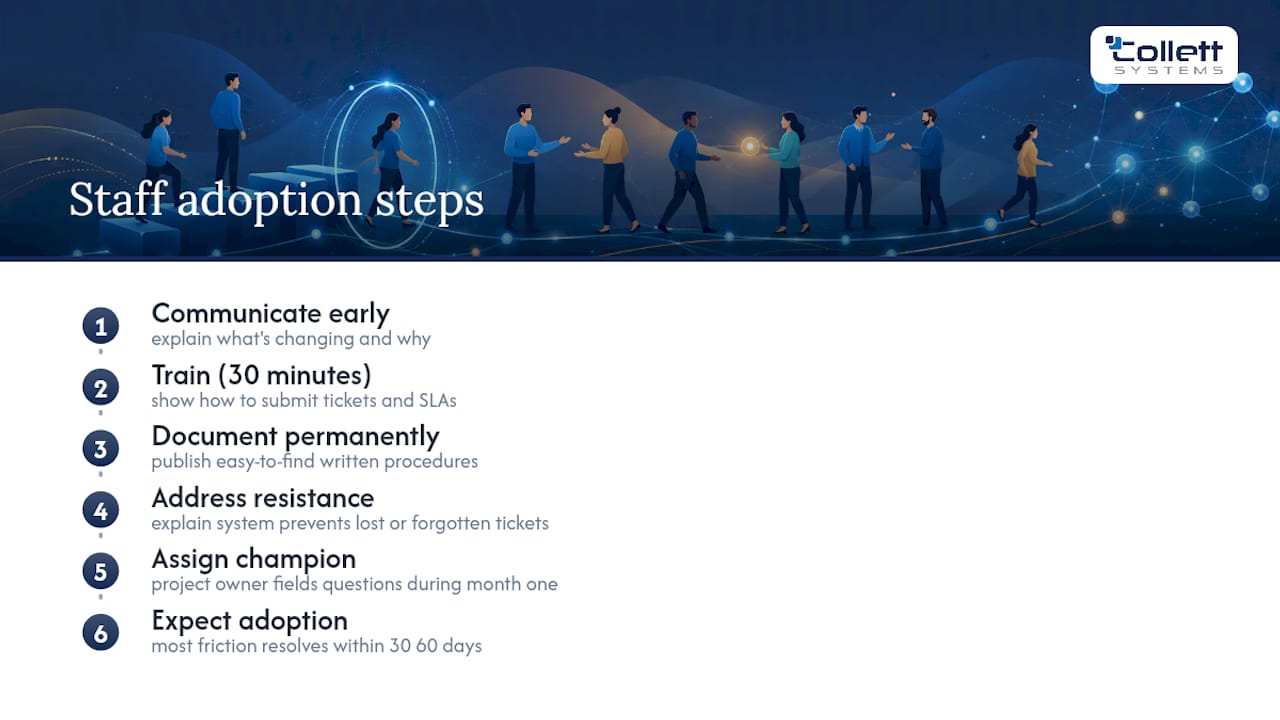 Collett
SYSTEMS

Staff adoption steps

1
Communicate early
explain what's changing and why

2
Train (30 minutes)
show how to submit tickets and SLAs

3
Document permanently
publish easy-to-find written procedures

4
Address resistance
explain system prevents lost or forgotten tickets

5
Assign champion
project owner fields questions during month one

6
Expect adoption
most friction resolves within 30 60 days